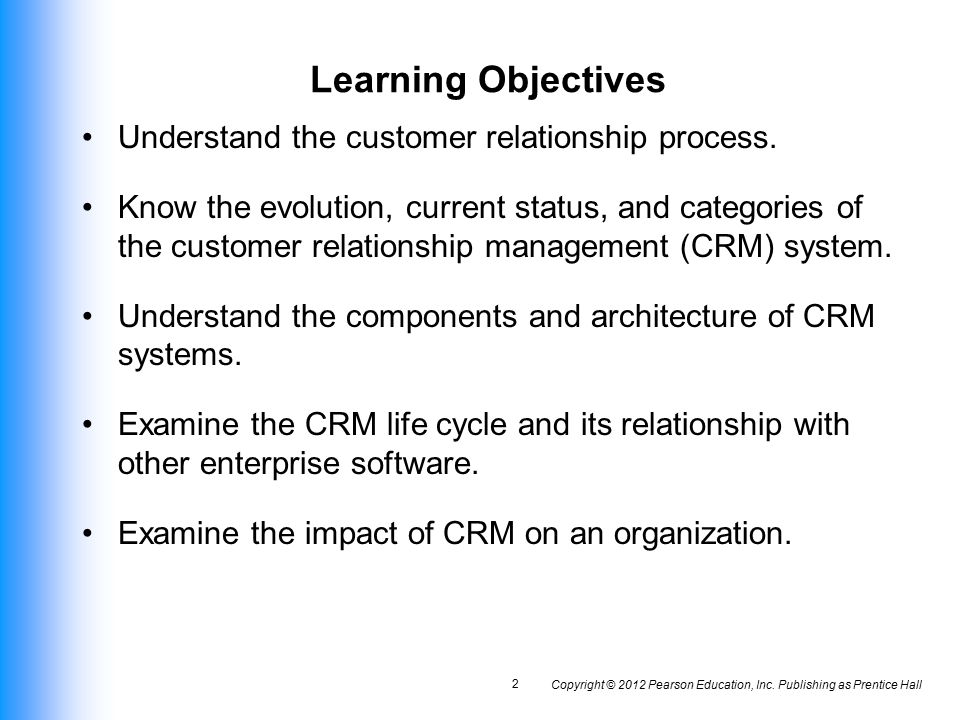 Learning Objectives

• Understand the customer relationship process.

• Know the evolution, current status, and categories of the customer relationship management (CRM) system.

• Understand the components and architecture of CRM systems.

• Examine the CRM life cycle and its relationship with other enterprise software.

• Examine the impact of CRM on an organization.

2

Copyright © 2012 Pearson Education, Inc. Publishing as Prentice Hall